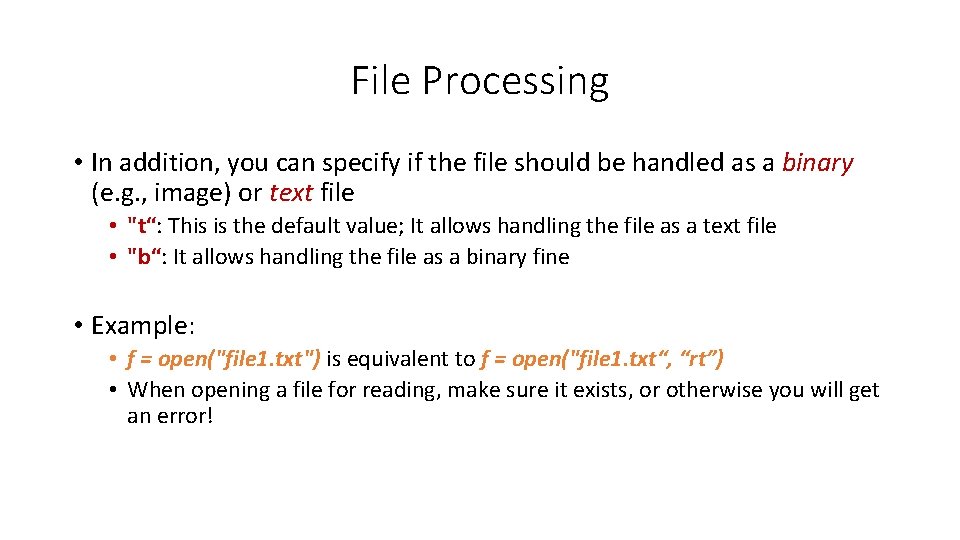 File Processing

• In addition, you can specify if the file should be handled as a binary (e.g., image) or text file

• "t“: This is the default value; It allows handling the file as a text file
• "b“: It allows handling the file as a binary fine

• Example:

• f = open("file1.txt") is equivalent to f = open("file1.txt“, “rt”)
• When opening a file for reading, make sure it exists, or otherwise you will get an error!